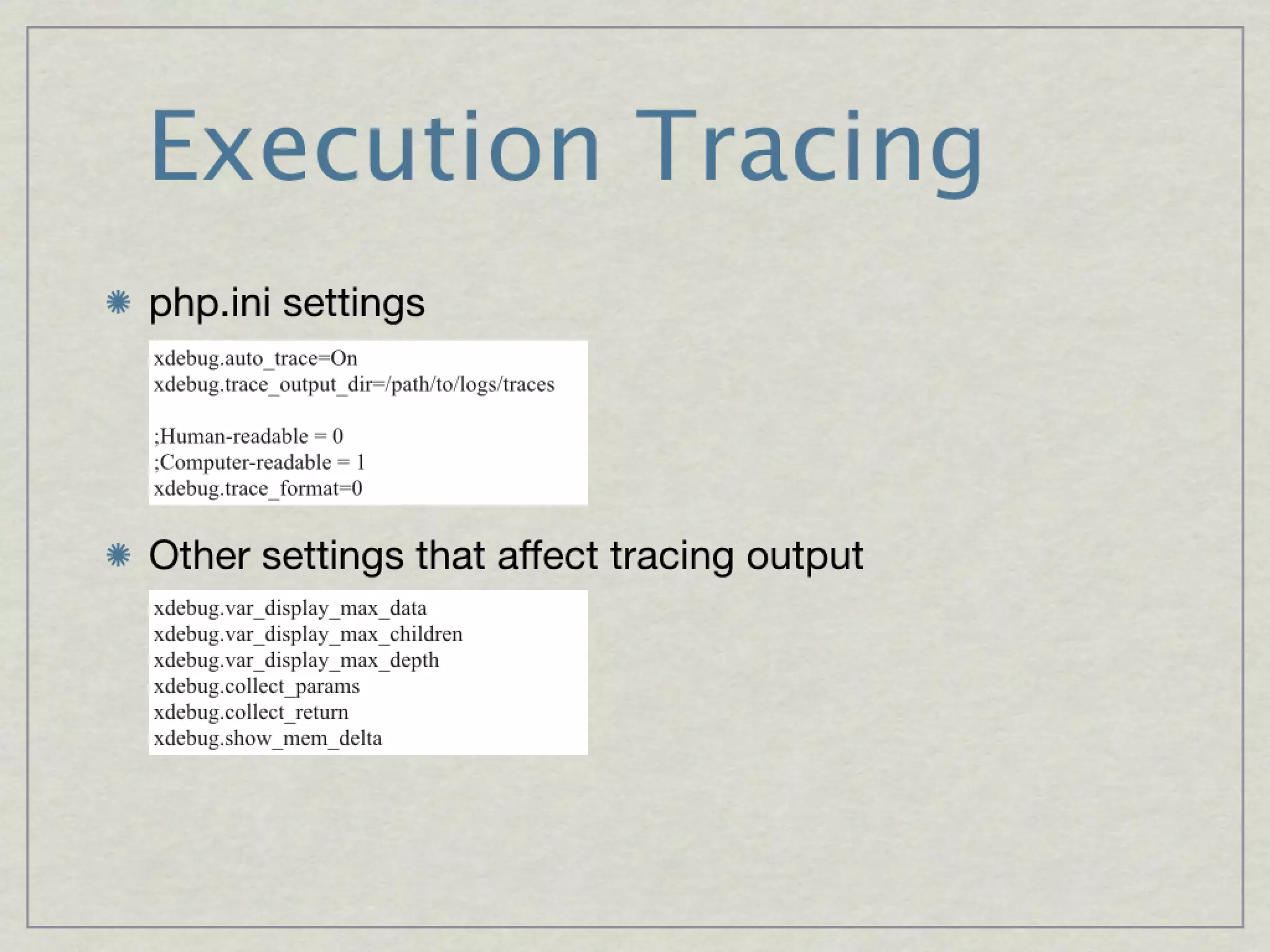 Execution Tracing

php.ini settings

xdebug.auto_trace=On
xdebug.trace_output_dir=/path/to/logs/traces

;Human-readable = 0
;Computer-readable = 1
xdebug.trace_format=0

Other settings that affect tracing output

xdebug.var_display_max_data
xdebug.var_display_max_children
xdebug.var_display_max_depth
xdebug.collect_params
xdebug.collect_return
xdebug.show_mem_delta